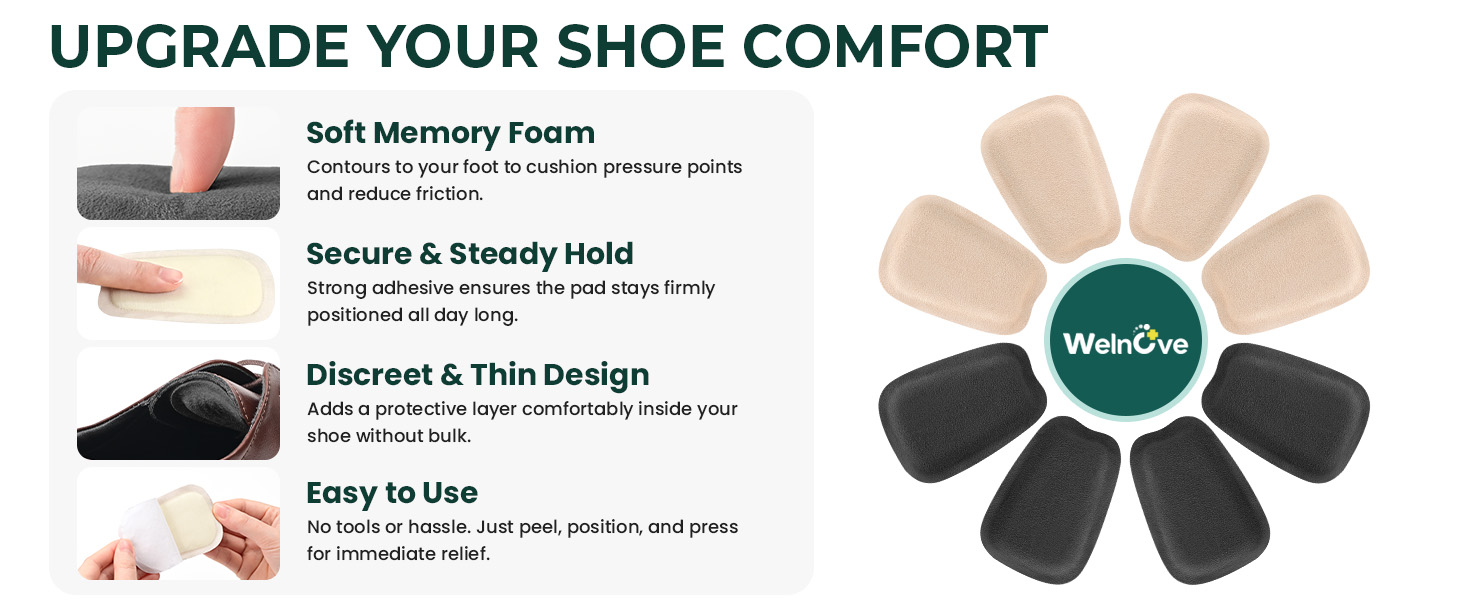 UPGRADE YOUR SHOE COMFORT

Soft Memory Foam
Contours to your foot to cushion pressure points and reduce friction.

Secure & Steady Hold
Strong adhesive ensures the pad stays firmly positioned all day long.

Discreet & Thin Design
Adds a protective layer comfortably inside your shoe without bulk.

Easy to Use
No tools or hassle. Just peel, position, and press for immediate relief.

Welnove